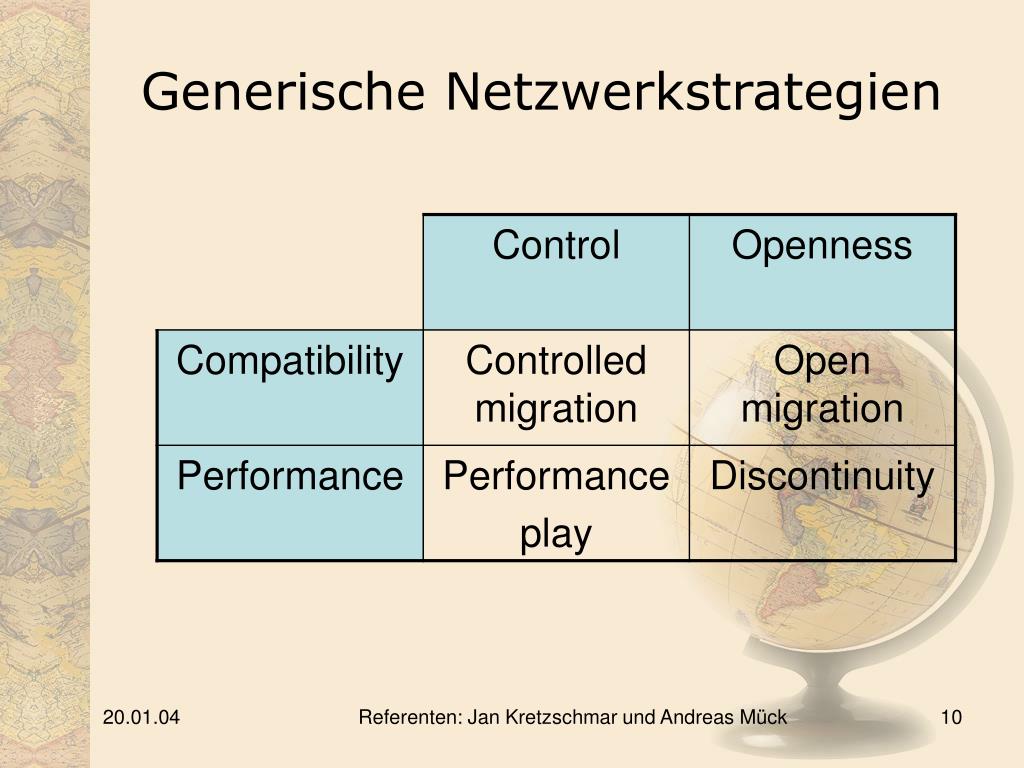 Generische Netzwerkstrategien

| | Control | Openness |
|---|---|---|
| Compatibility | Controlled migration | Open migration |
| Performance | Performance play | Discontinuity |

20.01.04

Referenten: Jan Kretzschmar und Andreas Mück

10